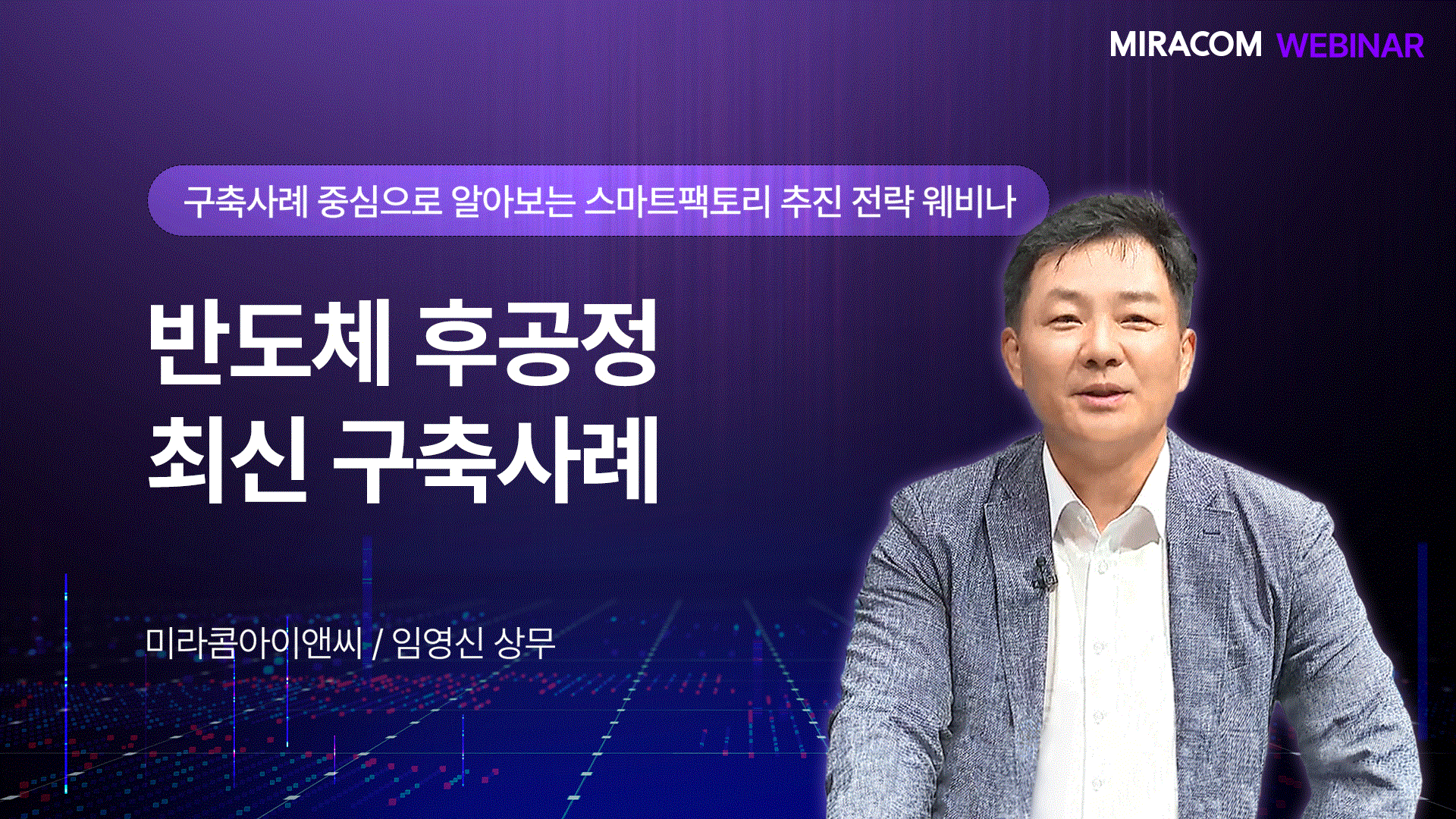 MIRACOM WEBINAR

구축사례 중심으로 알아보는 스마트팩토리 추진 전략 웨비나

반도체 후공정
최신 구축사례

미라콤아이앤씨 / 임영신 상무